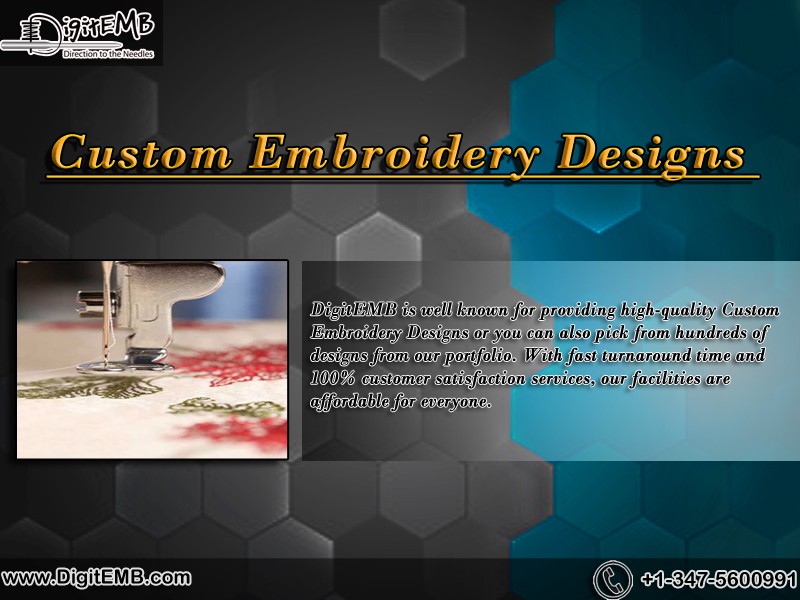 DigitEMB
Direction to the Needles

Custom Embroidery Designs

DigitEMB is well known for providing high-quality Custom Embroidery Designs or you can also pick from hundreds of designs from our portfolio. With fast turnaround time and 100% customer satisfaction services, our facilities are affordable for everyone.

www.DigitEMB.com

+1-347-5600991